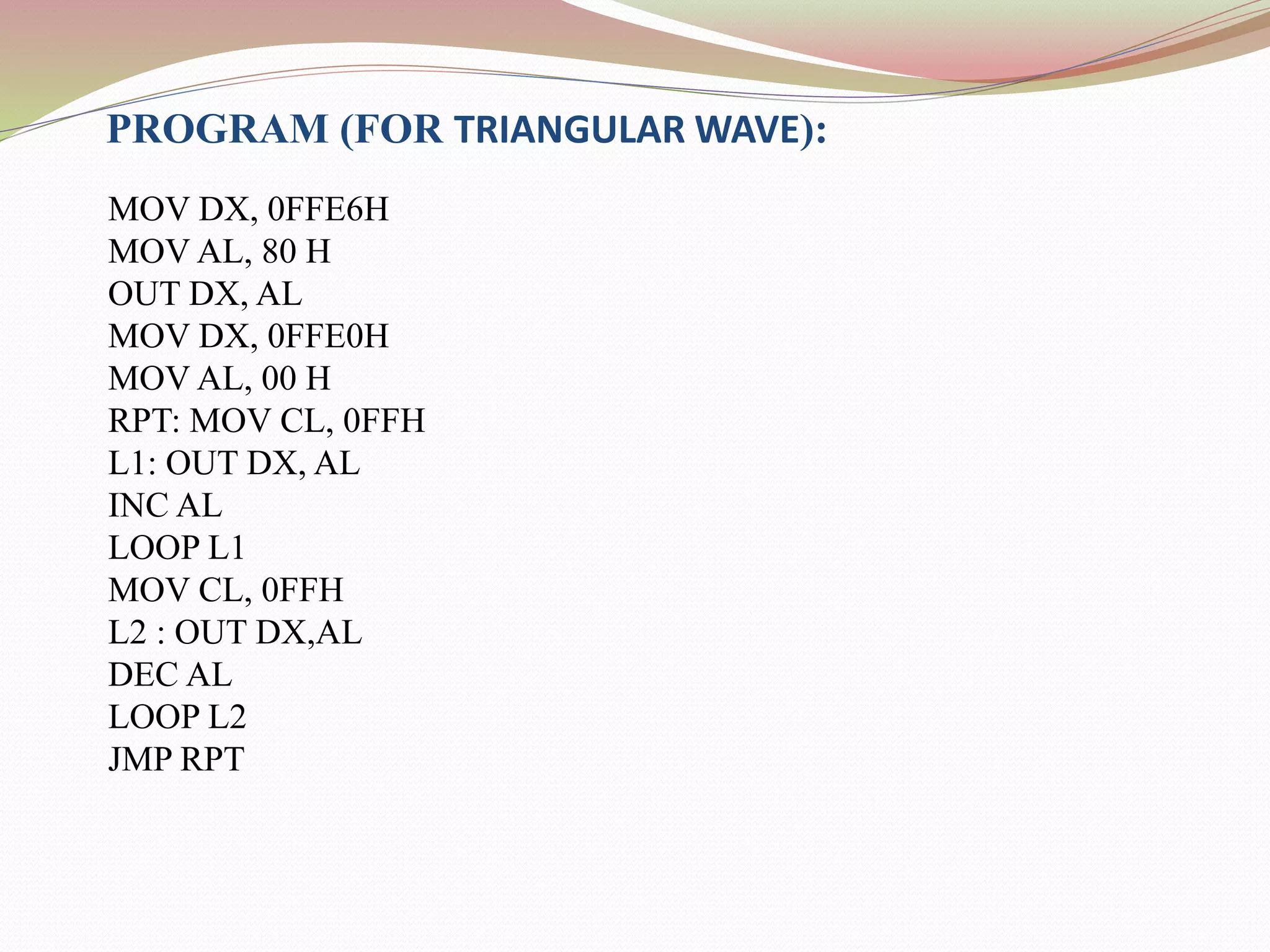 PROGRAM (FOR TRIANGULAR WAVE):

MOV DX, 0FFE6H
MOV AL, 80 H
OUT DX, AL
MOV DX, 0FFE0H
MOV AL, 00 H
RPT: MOV CL, 0FFH
L1: OUT DX, AL
INC AL
LOOP L1
MOV CL, 0FFH
L2 : OUT DX,AL
DEC AL
LOOP L2
JMP RPT